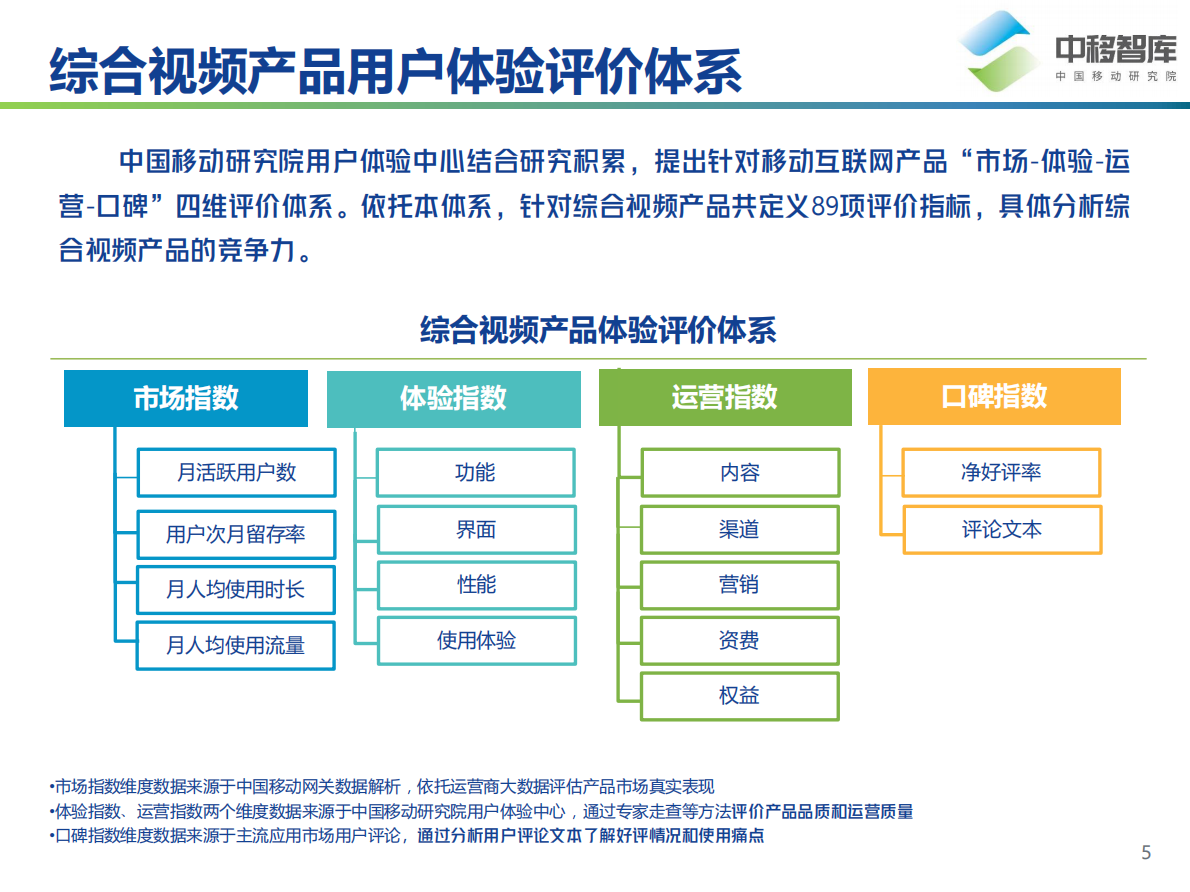 综合视频产品用户体验评价体系

中移智库
中国移动研究院

中国移动研究院用户体验中心结合研究积累，提出针对移动互联网产品“市场-体验-运营-口碑”四维评价体系。依托本体系，针对综合视频产品共定义89项评价指标，具体分析综合视频产品的竞争力。

综合视频产品体验评价体系

市场指数
月活跃用户数
用户次月留存率
月人均使用时长
月人均使用流量

体验指数
功能
界面
性能
使用体验

运营指数
内容
渠道
营销
资费
权益

口碑指数
净好评率
评论文本

•市场指数维度数据来源于中国移动网关数据解析，依托运营商大数据评估产品市场真实表现
•体验指数、运营指数两个维度数据来源于中国移动研究院用户体验中心，通过专家走查等方法评价产品品质和运营质量
•口碑指数维度数据来源于主流应用市场用户评论，通过分析用户评论文本了解好评情况和使用痛点

5